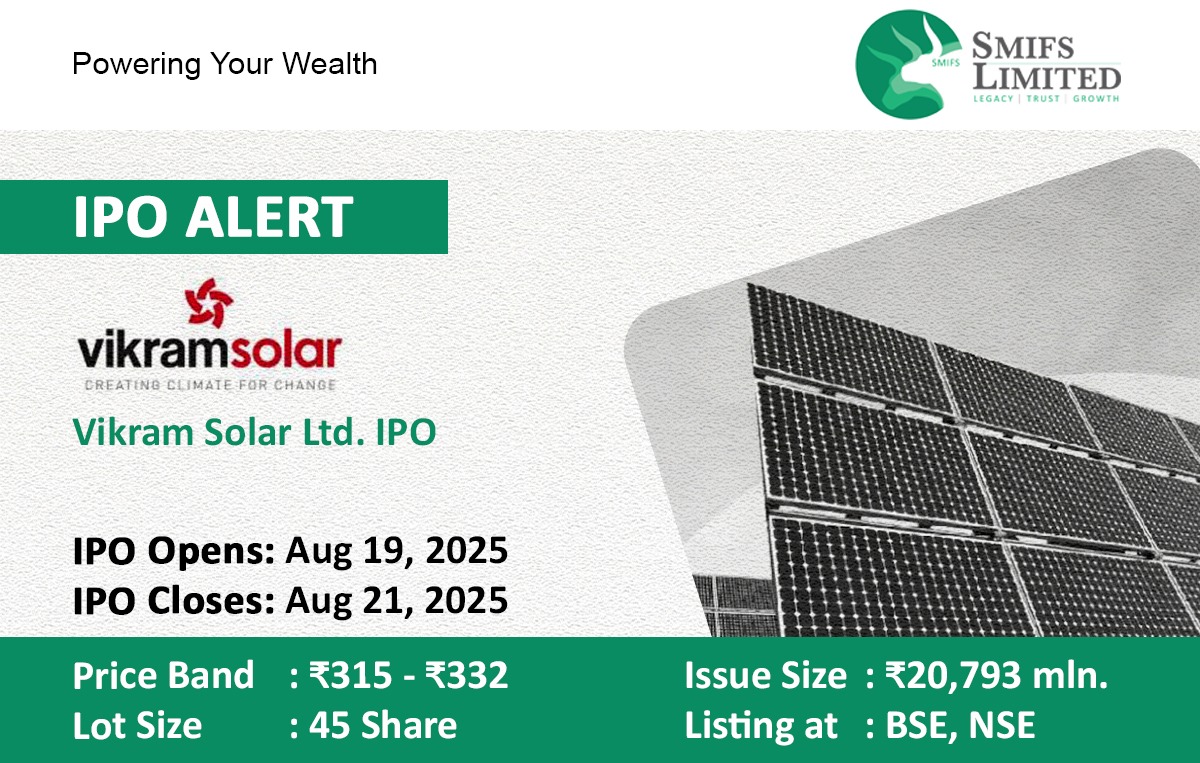 Powering Your Wealth

SMIFS
SMIFS LIMITED
LEGACY | TRUST | GROWTH

IPO ALERT

vikramsolar
CREATING CLIMATE FOR CHANGE

Vikram Solar Ltd. IPO

IPO Opens: Aug 19, 2025
IPO Closes: Aug 21, 2025

Price Band : ₹315 - ₹332
Lot Size : 45 Share

Issue Size : ₹20,793 mln.
Listing at : BSE, NSE